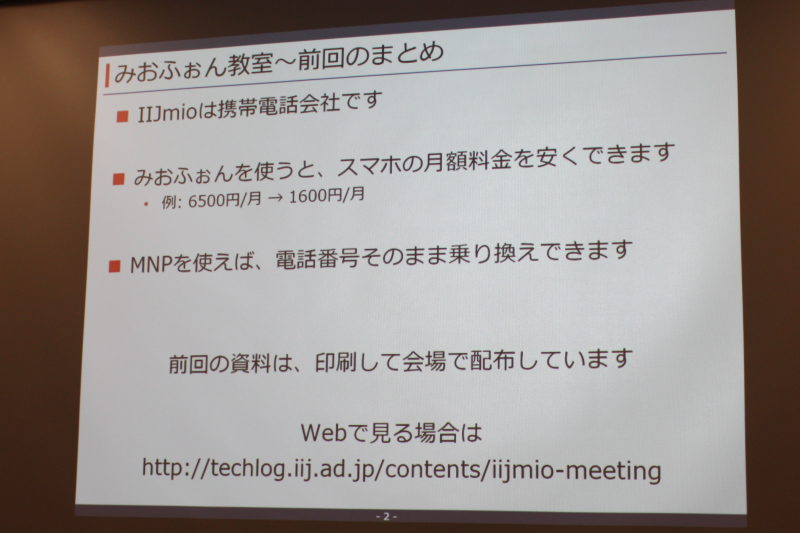 みおふぉん教室～前回のまとめ

■ IIJmioは携帯電話会社です

■ みおふぉんを使うと、スマホの月額料金を安くできます

• 例: 6500円/月 → 1600円/月

■ MNPを使えば、電話番号そのまま乗り換えできます

前回の資料は、印刷して会場で配布しています

Webで見る場合は
http://techlog.iij.ad.jp/contents/iijmio-meeting

- 2 -